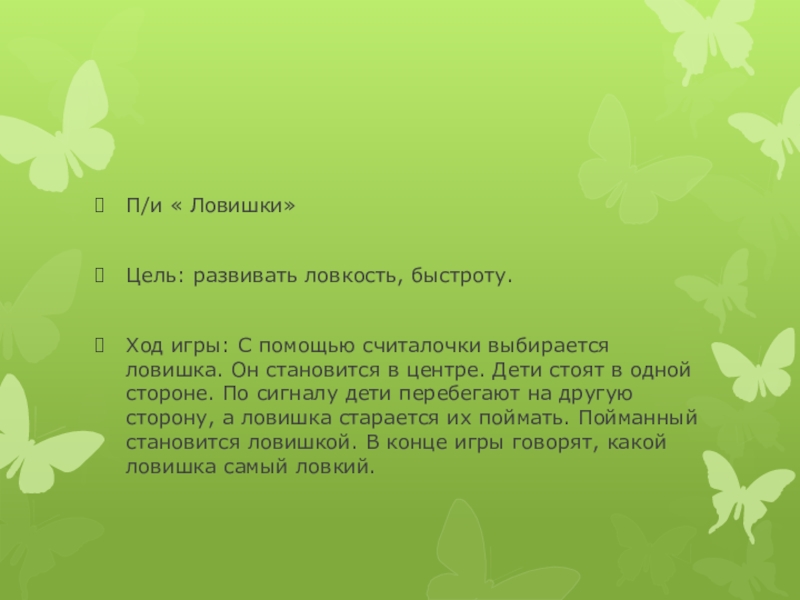 П/и « Ловишки»

Цель: развивать ловкость, быстроту.

Ход игры: С помощью считалочки выбирается ловишка. Он становится в центре. Дети стоят в одной стороне. По сигналу дети перебегают на другую сторону, а ловишка старается их поймать. Пойманный становится ловишкой. В конце игры говорят, какой ловишка самый ловкий.